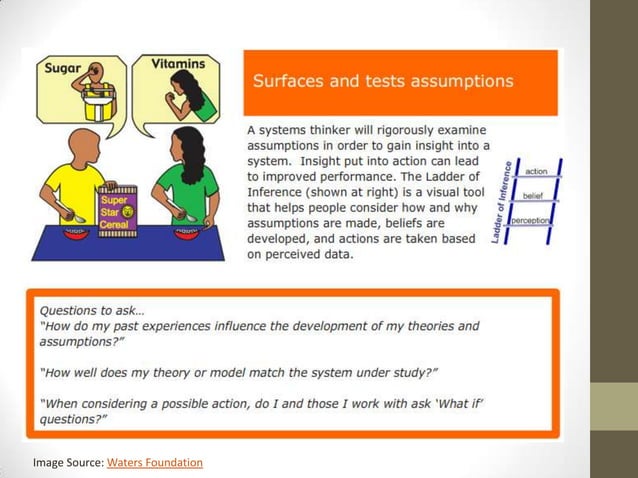 Sugar

Vitamins

Super Star Cereal

Surfaces and tests assumptions

A systems thinker will rigorously examine assumptions in order to gain insight into a system. Insight put into action can lead to improved performance. The Ladder of Inference (shown at right) is a visual tool that helps people consider how and why assumptions are made, beliefs are developed, and actions are taken based on perceived data.

Ladder of Inference

action

belief

perception

Questions to ask…
"How do my past experiences influence the development of my theories and assumptions?"

"How well does my theory or model match the system under study?"

"When considering a possible action, do I and those I work with ask 'What if' questions?"

Image Source: Waters Foundation